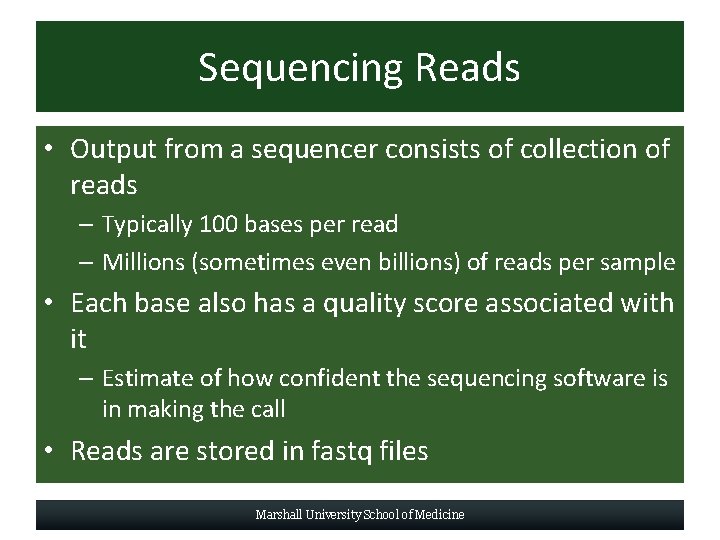 Sequencing Reads

• Output from a sequencer consists of collection of reads
  – Typically 100 bases per read
  – Millions (sometimes even billions) of reads per sample
• Each base also has a quality score associated with it
  – Estimate of how confident the sequencing software is in making the call
• Reads are stored in fastq files

Marshall University School of Medicine